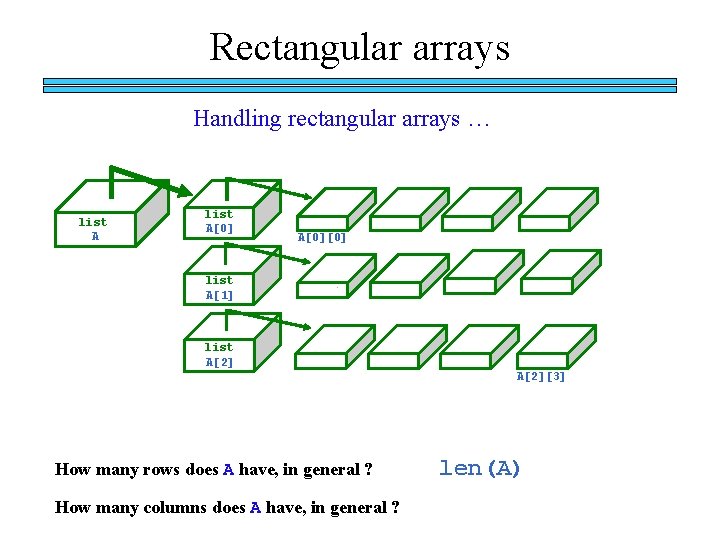 Rectangular arrays

Handling rectangular arrays …

list
A

list
A[0]

A[0][0]

list
A[1]

list
A[2]

A[2][3]

How many rows does A have, in general ?

len(A)

How many columns does A have, in general ?